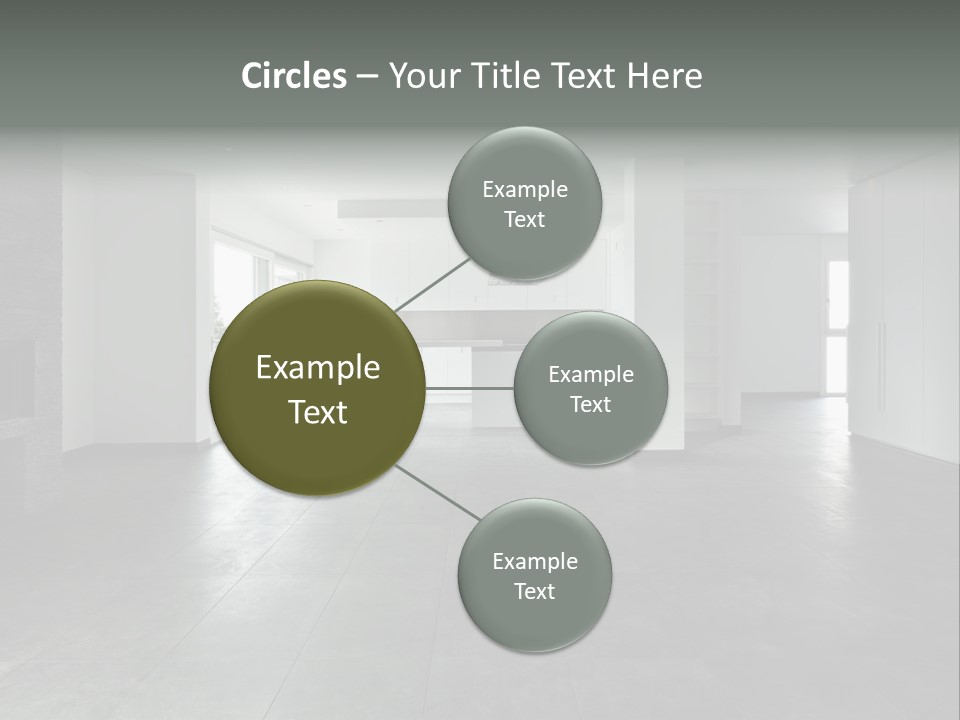 Circles – Your Title Text Here

Example Text

Example Text

Example Text

Example Text